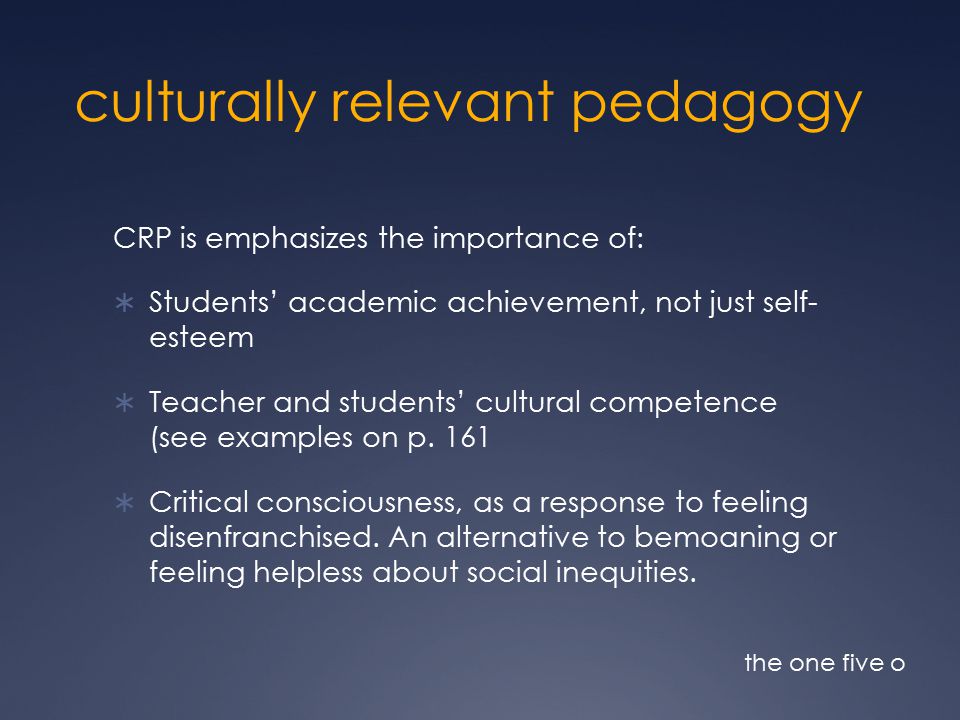 culturally relevant pedagogy

CRP is emphasizes the importance of:

∗ Students' academic achievement, not just self-esteem

∗ Teacher and students' cultural competence (see examples on p. 161

∗ Critical consciousness, as a response to feeling disenfranchised. An alternative to bemoaning or feeling helpless about social inequities.

the one five o